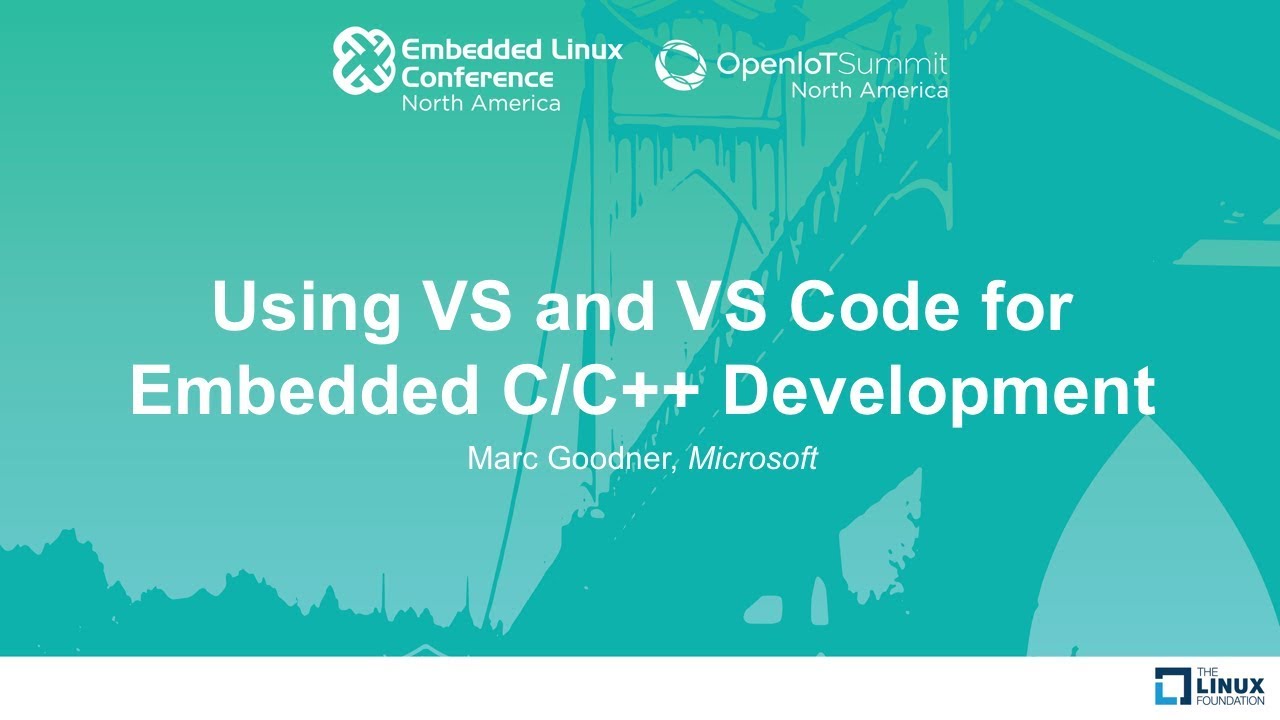 Embedded Linux Conference North America

OpenIoTSummit North America

Using VS and VS Code for Embedded C/C++ Development

Marc Goodner, Microsoft

THE LINUX FOUNDATION